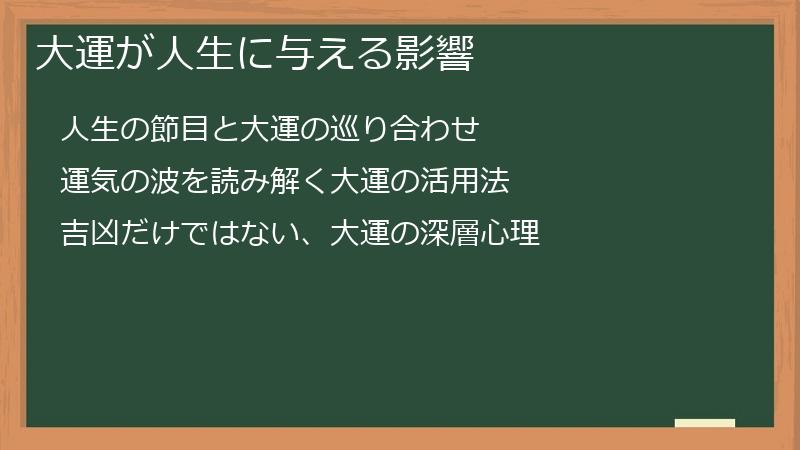 大運が人生に与える影響

人生の節目と大運の巡り合わせ

運気の波を読み解く大運の活用法

吉凶だけではない、大運の深層心理